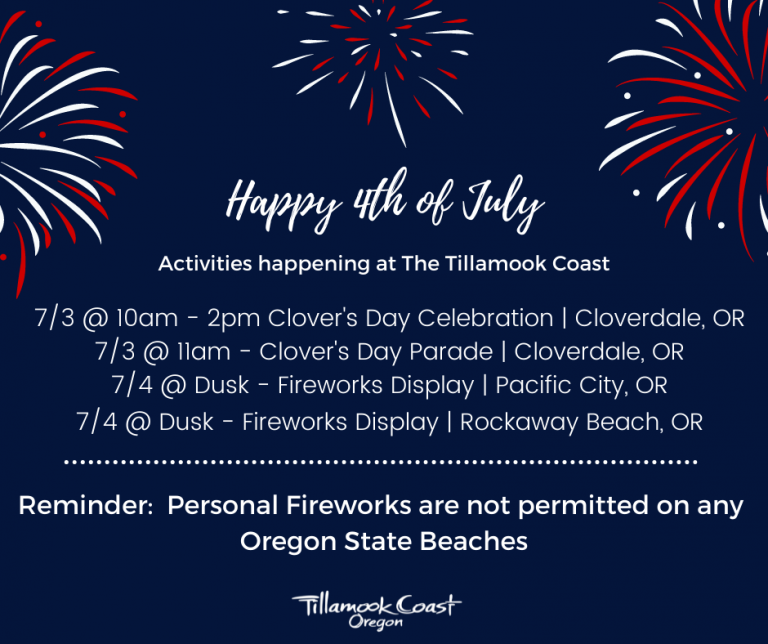 Happy 4th of July

Activities happening at The Tillamook Coast

7/3 @ 10am - 2pm Clover's Day Celebration | Cloverdale, OR
7/3 @ 11am - Clover's Day Parade | Cloverdale, OR
7/4 @ Dusk - Fireworks Display | Pacific City, OR
7/4 @ Dusk - Fireworks Display | Rockaway Beach, OR

Reminder: Personal Fireworks are not permitted on any Oregon State Beaches

Tillamook Coast
Oregon